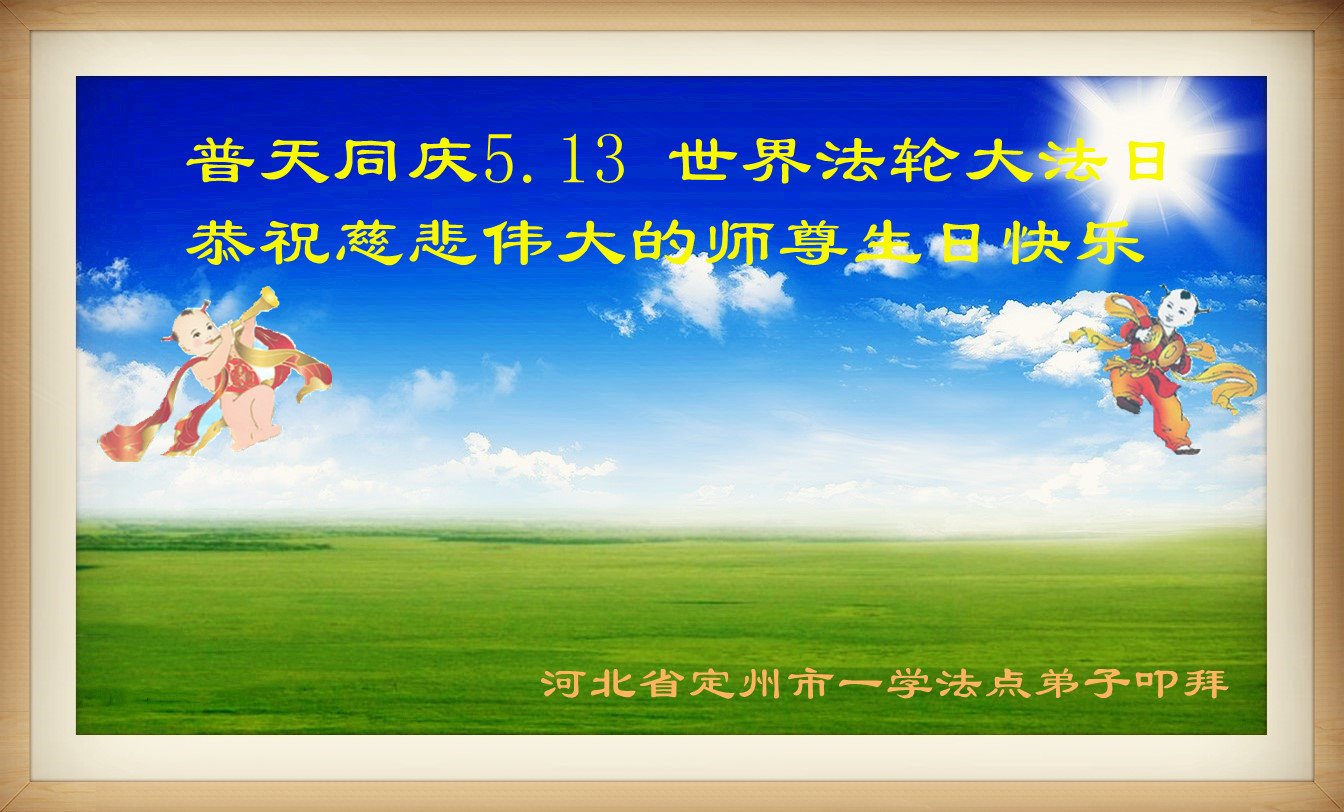 普天同庆5.13 世界法轮大法日
恭祝慈悲伟大的师尊生日快乐

河北省定州市一学法点弟子叩拜